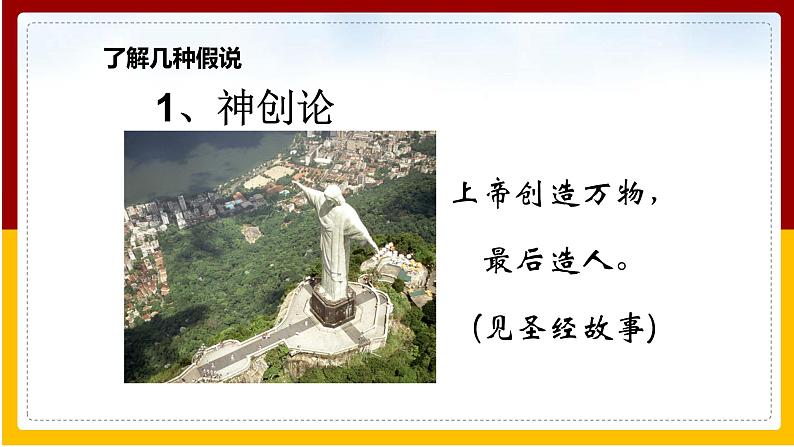 了解几种假说

1、神创论

上帝创造万物，

最后造人。

（见圣经故事）